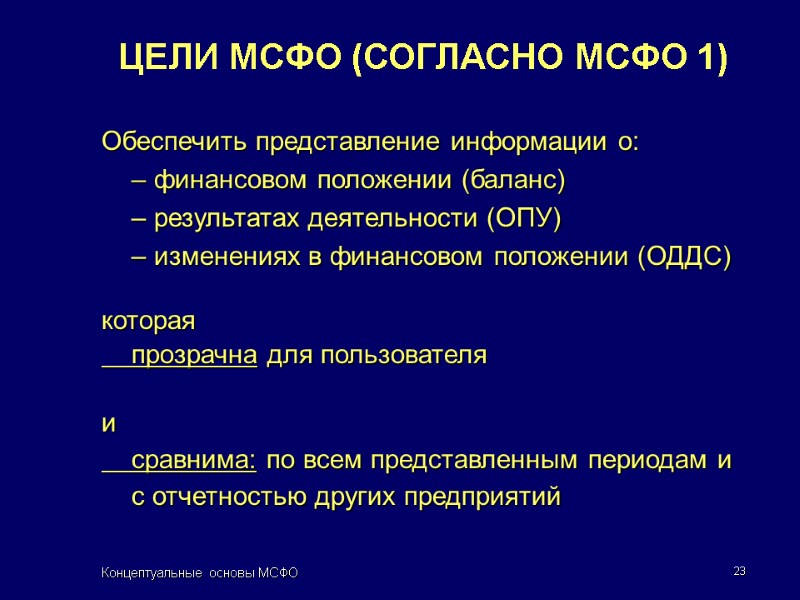 ЦЕЛИ МСФО (СОГЛАСНО МСФО 1)

Обеспечить представление информации о:
– финансовом положении (баланс)
– результатах деятельности (ОПУ)
– изменениях в финансовом положении (ОДДС)

которая
прозрачна для пользователя

и
сравнима: по всем представленным периодам и с отчетностью других предприятий

Концептуальные основы МСФО

23